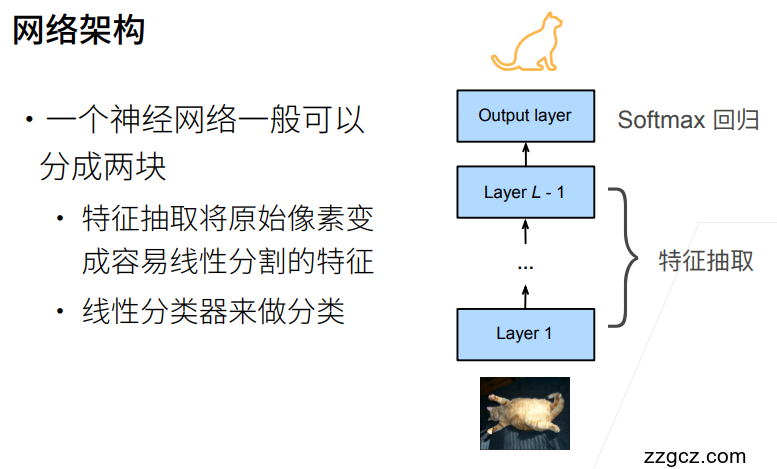 网络架构

• 一个神经网络一般可以分成两块

• 特征抽取将原始像素变成容易线性分割的特征

• 线性分类器来做分类

Output layer

Softmax 回归

Layer $L$ - 1

...

特征抽取

Layer 1

zzgcz.com